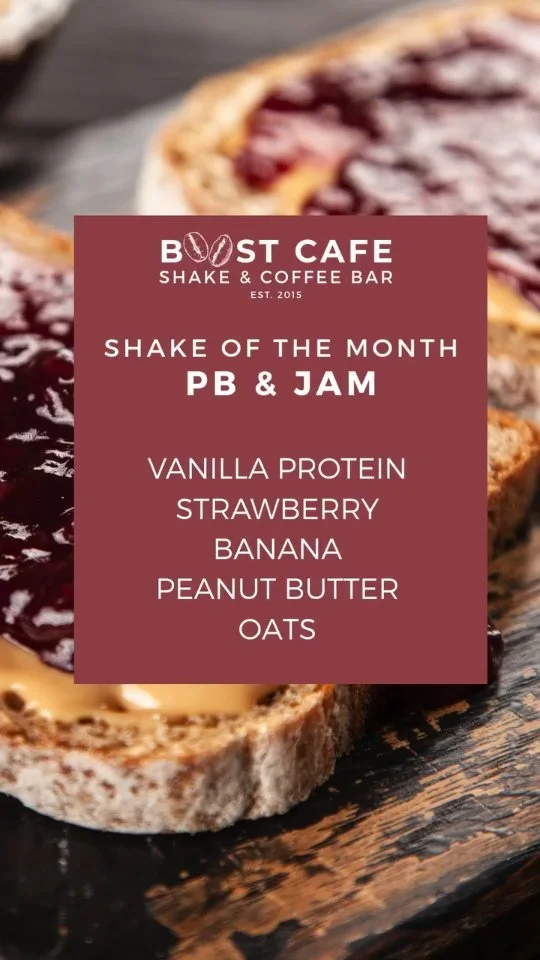 BOOST CAFE
SHAKE & COFFEE BAR
EST. 2015

SHAKE OF THE MONTH
PB & JAM

VANILLA PROTEIN
STRAWBERRY
BANANA
PEANUT BUTTER
OATS